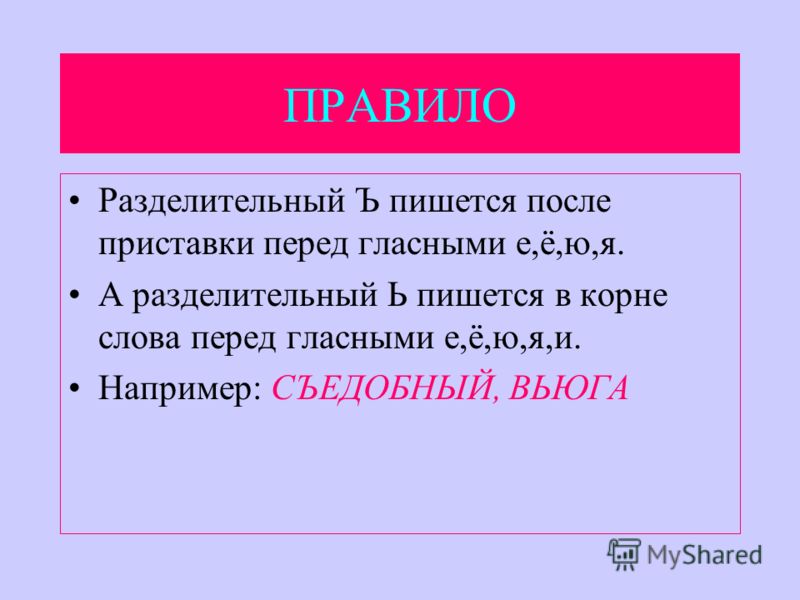 ПРАВИЛО

• Разделительный Ъ пишется после приставки перед гласными е,ё,ю,я.

• А разделительный Ь пишется в корне слова перед гласными е,ё,ю,я,и.

• Например: СЪЕДОБНЫЙ, ВЬЮГА

MyShared